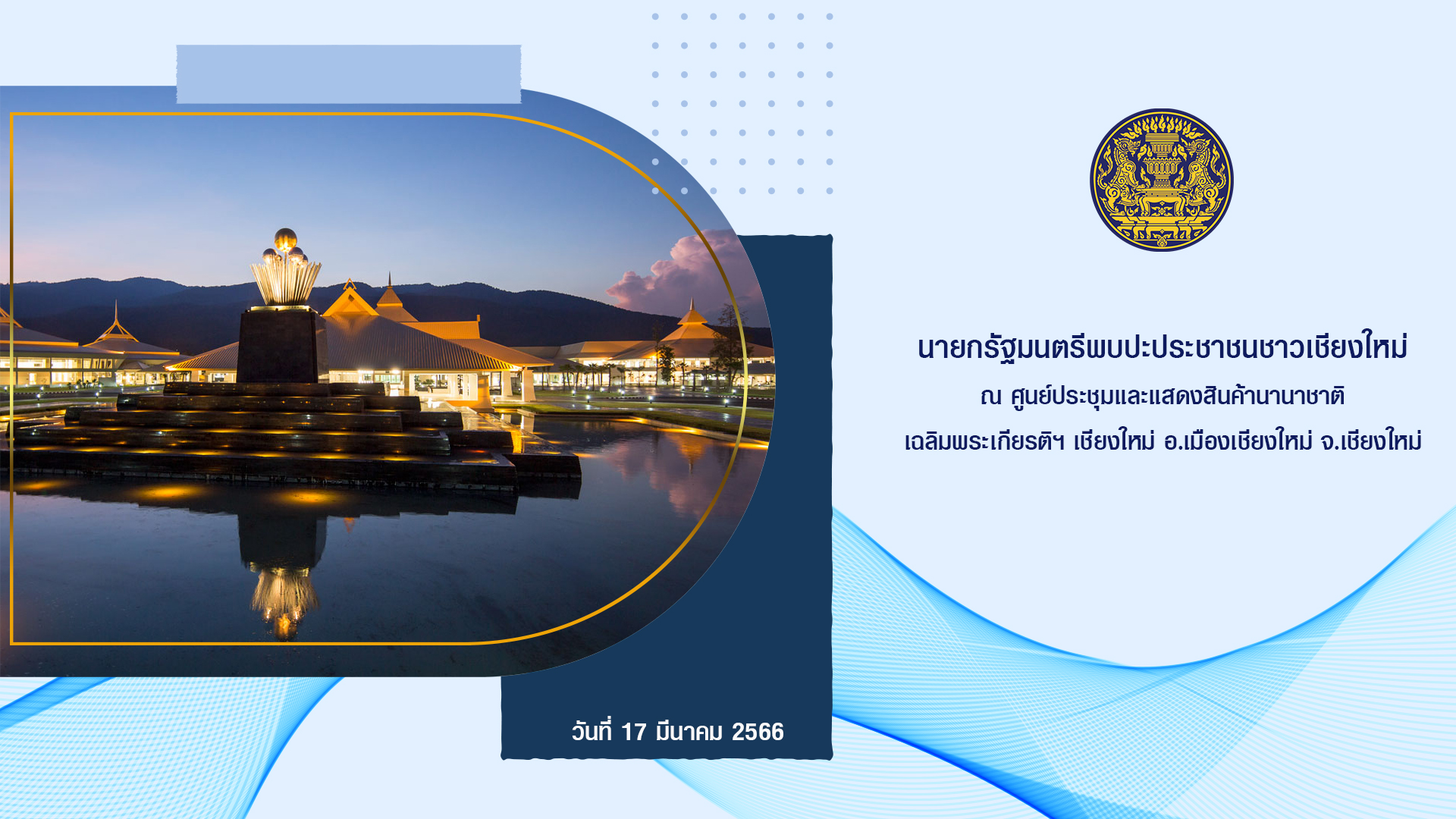 นายกรัฐมนตรีพบปะประชาชนชาวเชียงใหม่

ณ ศูนย์ประชุมและแสดงสินค้านานาชาติ

เฉลิมพระเกียรติฯ เชียงใหม่ อ.เมืองเชียงใหม่ จ.เชียงใหม่

วันที่ 17 มีนาคม 2566